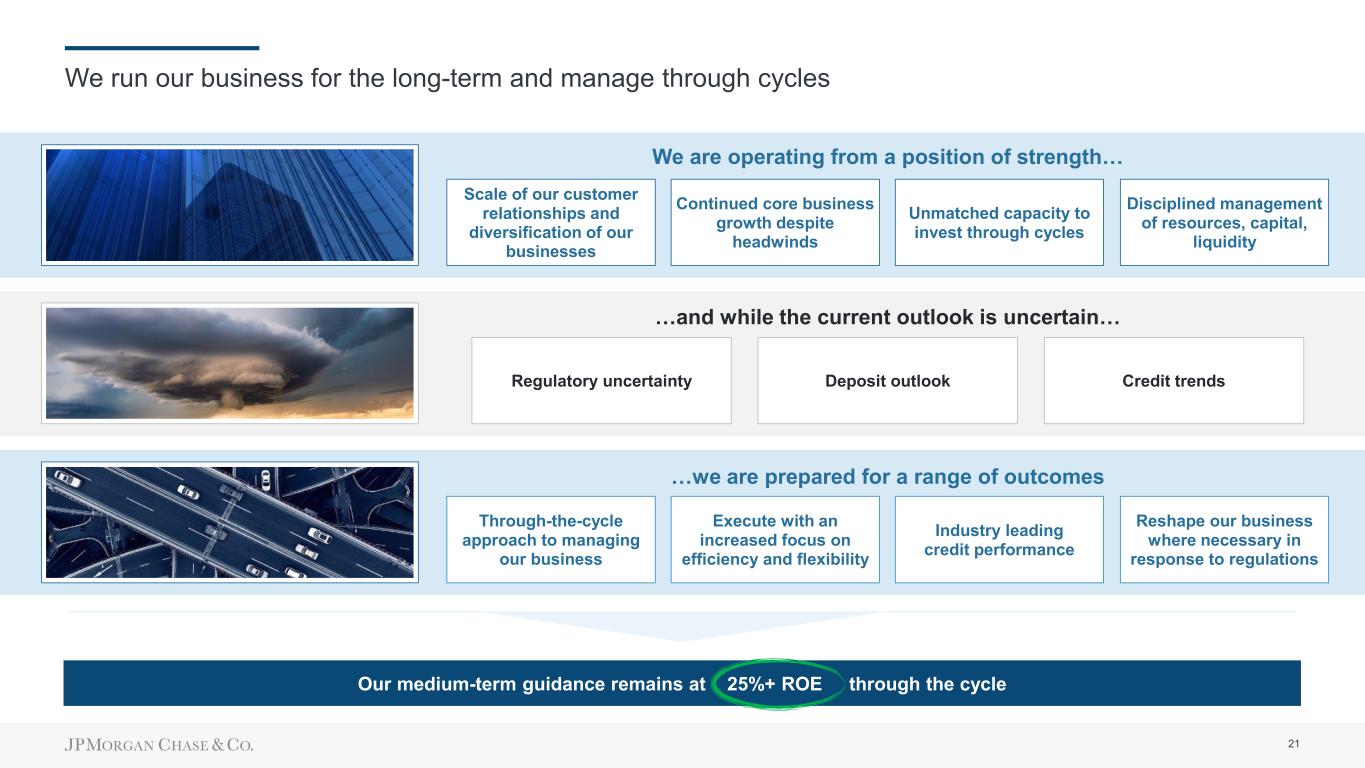 We run our business for the long-term and manage through cycles

We are operating from a position of strength…

Scale of our customer relationships and diversification of our businesses

Continued core business growth despite headwinds

Unmatched capacity to invest through cycles

Disciplined management of resources, capital, liquidity

…and while the current outlook is uncertain…

Regulatory uncertainty

Deposit outlook

Credit trends

…we are prepared for a range of outcomes

Through-the-cycle approach to managing our business

Execute with an increased focus on efficiency and flexibility

Industry leading credit performance

Reshape our business where necessary in response to regulations

Our medium-term guidance remains at 25%+ ROE through the cycle

JPMORGAN CHASE & CO.

21